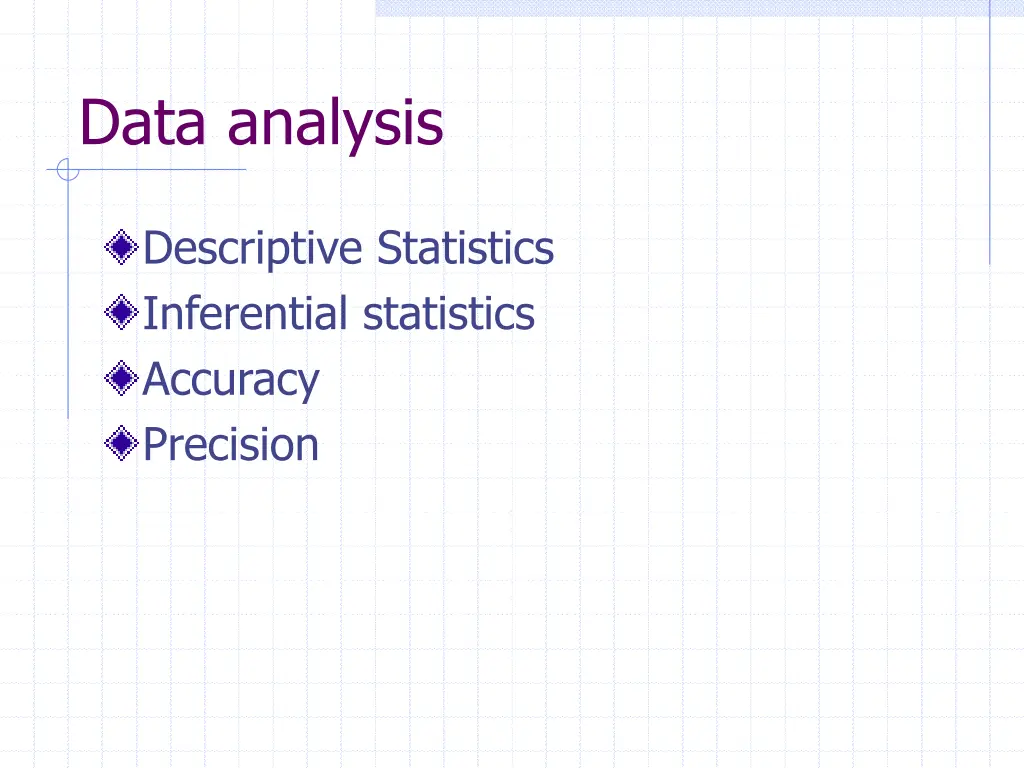 Data analysis

Descriptive Statistics
Inferential statistics
Accuracy
Precision